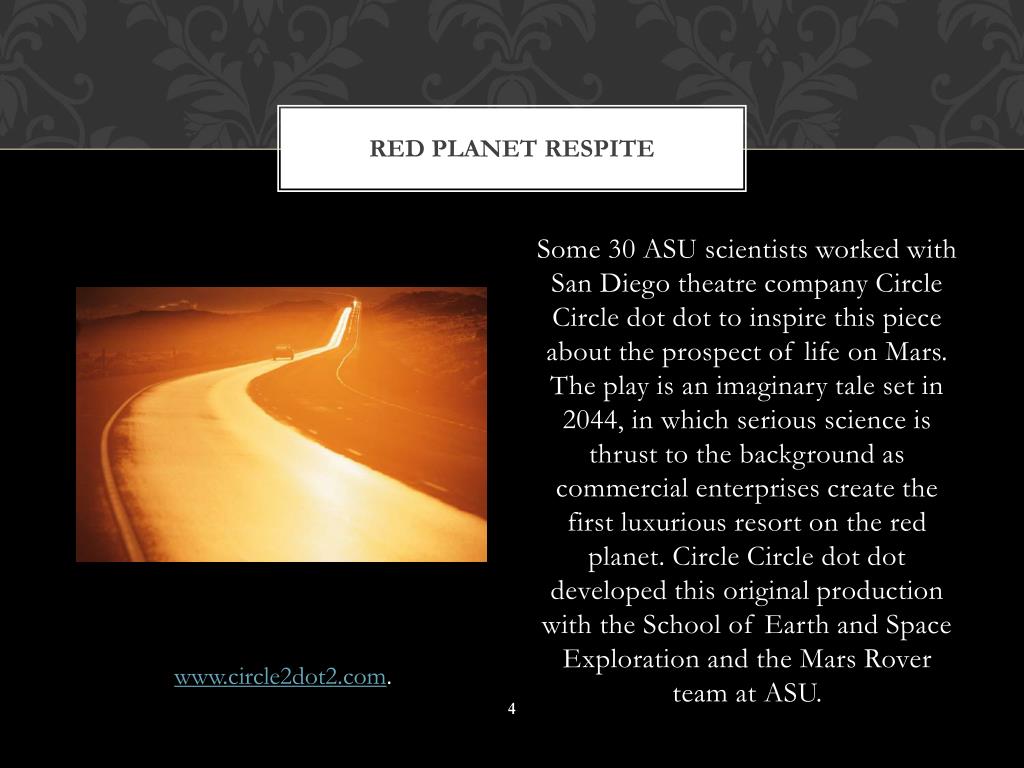 RED PLANET RESPITE

Some 30 ASU scientists worked with San Diego theatre company Circle Circle dot dot to inspire this piece about the prospect of life on Mars. The play is an imaginary tale set in 2044, in which serious science is thrust to the background as commercial enterprises create the first luxurious resort on the red planet. Circle Circle dot dot developed this original production with the School of Earth and Space Exploration and the Mars Rover team at ASU.

www.circle2dot2.com.

4